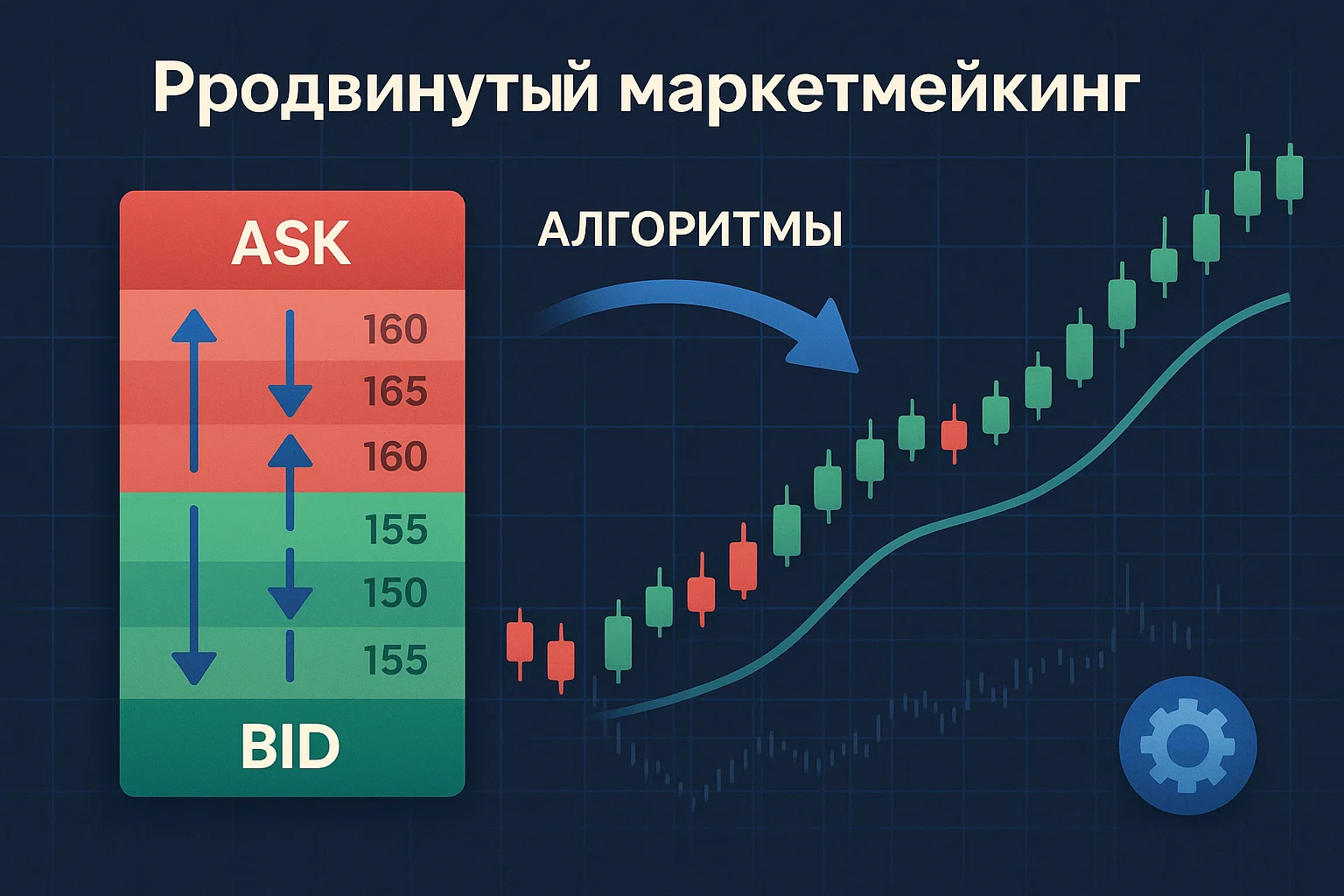 Рродвинутый маркетмейкинг

ASK

160

165

160

155

150

155

BID

АЛГОРИТМЫ